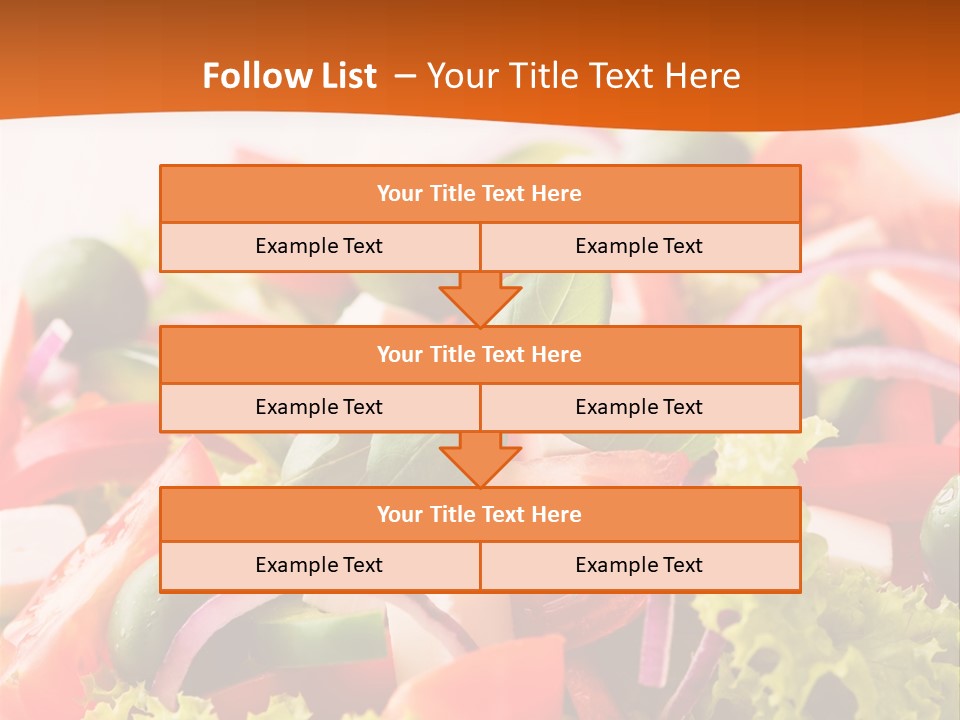 Follow List – Your Title Text Here

| Your Title Text Here | |
|---|---|
| Example Text | Example Text |

| Your Title Text Here | |
|---|---|
| Example Text | Example Text |

| Your Title Text Here | |
|---|---|
| Example Text | Example Text |